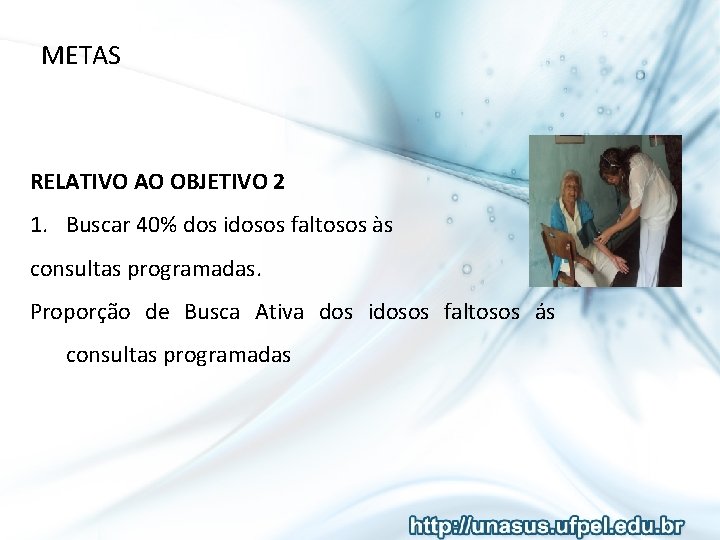 METAS

RELATIVO AO OBJETIVO 2

1. Buscar 40% dos idosos faltosos às consultas programadas.

Proporção de Busca Ativa dos idosos faltosos ás consultas programadas

http://unasus.ufpel.edu.br